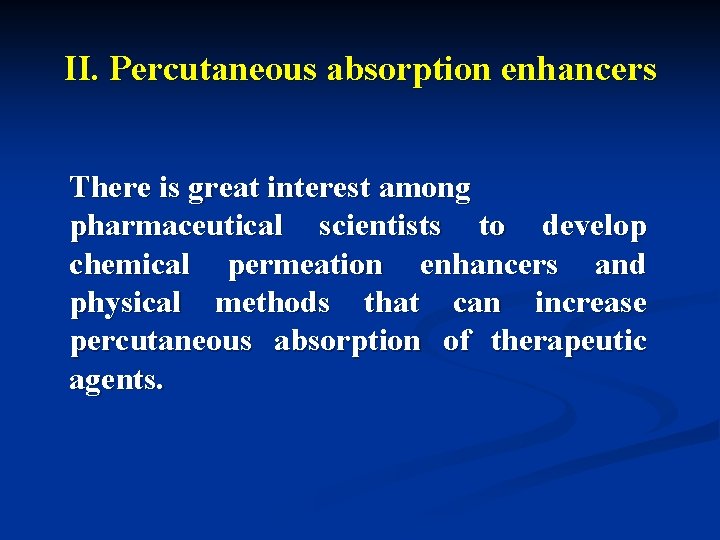 II. Percutaneous absorption enhancers

There is great interest among pharmaceutical scientists to develop chemical permeation enhancers and physical methods that can increase percutaneous absorption of therapeutic agents.